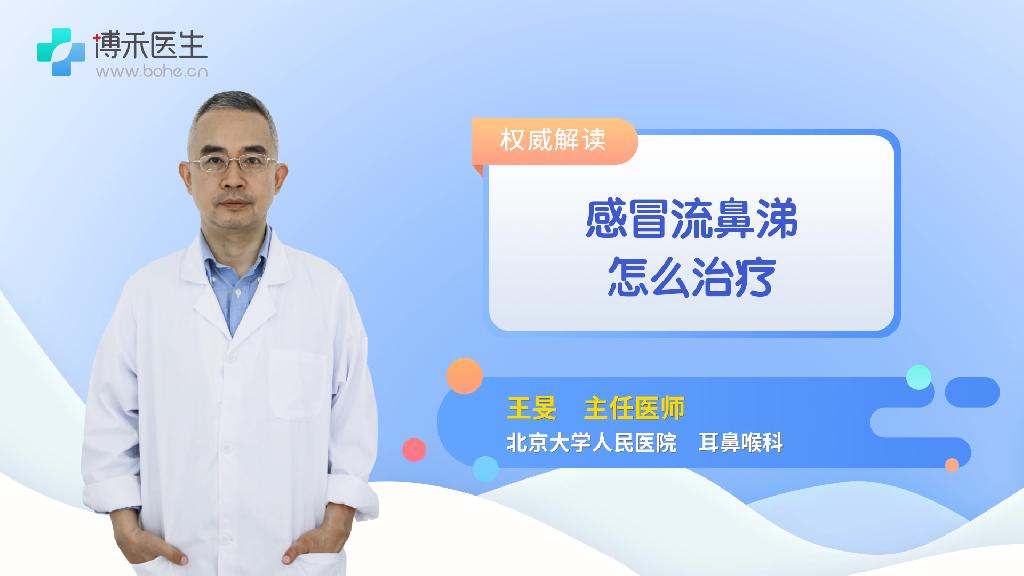 博禾医生
www.bohe.cn

权威解读

感冒流鼻涕
怎么治疗

王旻 主任医师
北京大学人民医院 耳鼻喉科